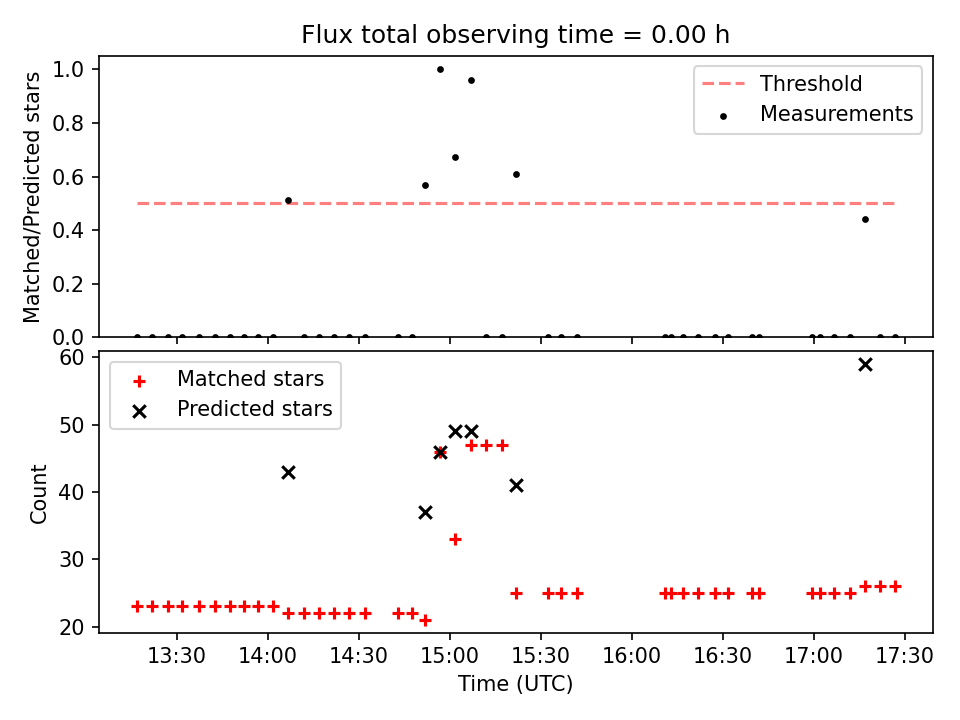 Flux total observing time = 0.00 h

Matched/Predicted stars

1.0
0.8
0.6
0.4
0.2
0.0

Threshold
Measurements

Count

60
50
40
30
20

Matched stars
Predicted stars

13:30 14:00 14:30 15:00 15:30 16:00 16:30 17:00 17:30

Time (UTC)